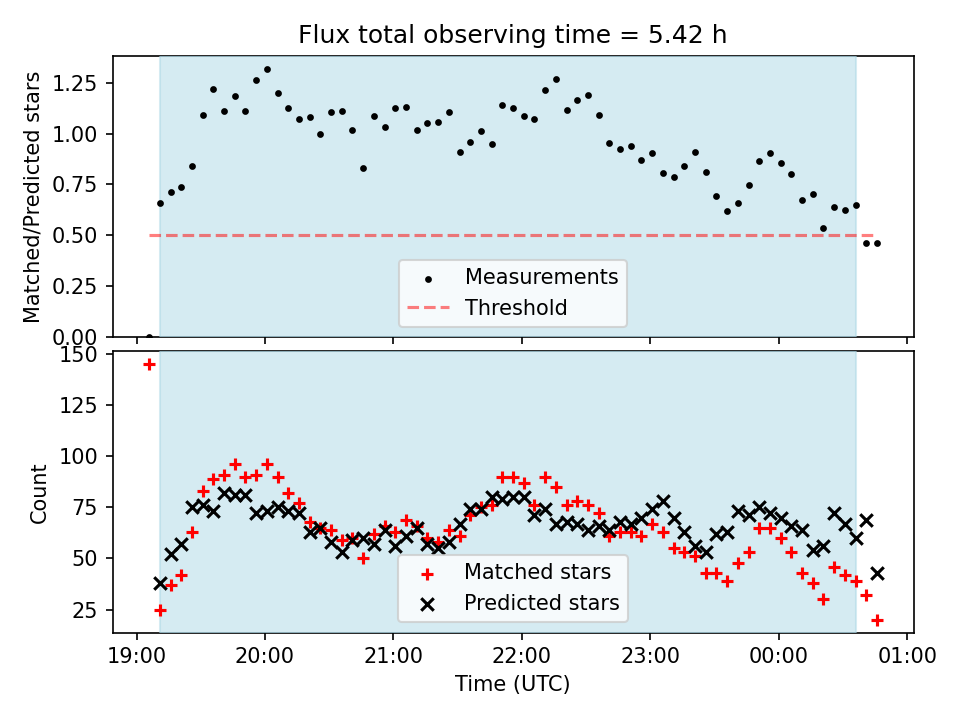 Flux total observing time = 5.42 h

Matched/Predicted stars

1.25
1.00
0.75
0.50
0.25
0.00

Measurements
Threshold

Count

150
125
100
75
50
25

Matched stars
Predicted stars

19:00
20:00
21:00
22:00
23:00
00:00
01:00

Time (UTC)